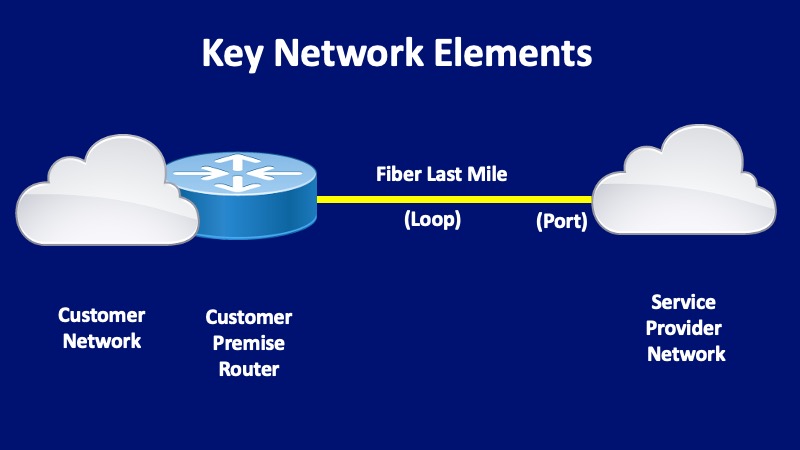 Key Network Elements

Fiber Last Mile

(Loop)

(Port)

Customer Network

Customer Premise Router

Service Provider Network